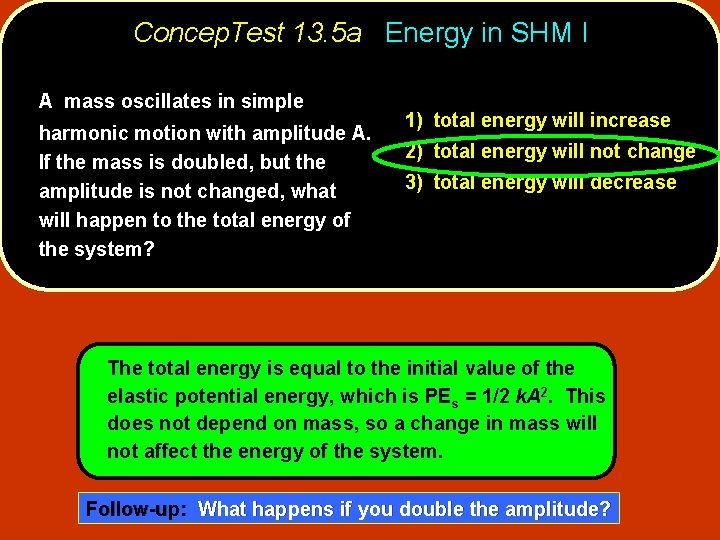 ConcepTest 13.5a Energy in SHM I

A mass oscillates in simple harmonic motion with amplitude A. If the mass is doubled, but the amplitude is not changed, what will happen to the total energy of the system?

1) total energy will increase
2) total energy will not change
3) total energy will decrease

The total energy is equal to the initial value of the elastic potential energy, which is $PE_s = 1/2\ kA^2$. This does not depend on mass, so a change in mass will not affect the energy of the system.

Follow-up: What happens if you double the amplitude?